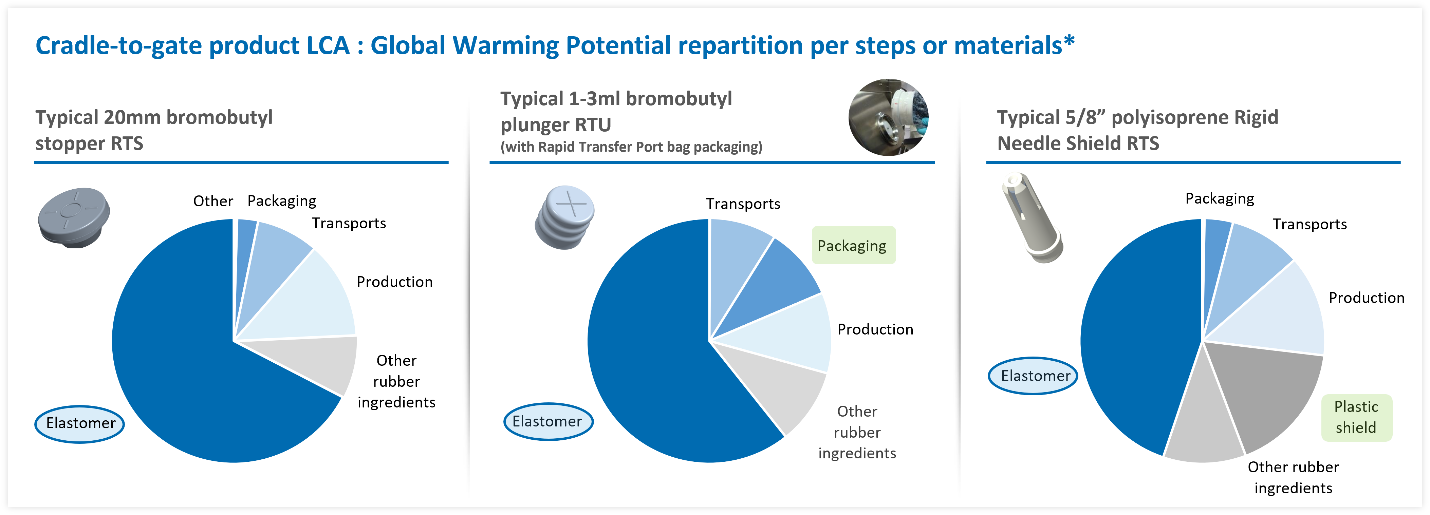 Cradle-to-gate product LCA : Global Warming Potential repartition per steps or materials*

Typical 20mm bromobutyl stopper RTS

Other
Packaging
Transports
Production
Other rubber ingredients
Elastomer

Typical 1-3ml bromobutyl plunger RTU
(with Rapid Transfer Port bag packaging)

Transports
Packaging
Production
Other rubber ingredients
Elastomer

Typical 5/8" polyisoprene Rigid Needle Shield RTS

Packaging
Transports
Production
Plastic shield
Other rubber ingredients
Elastomer